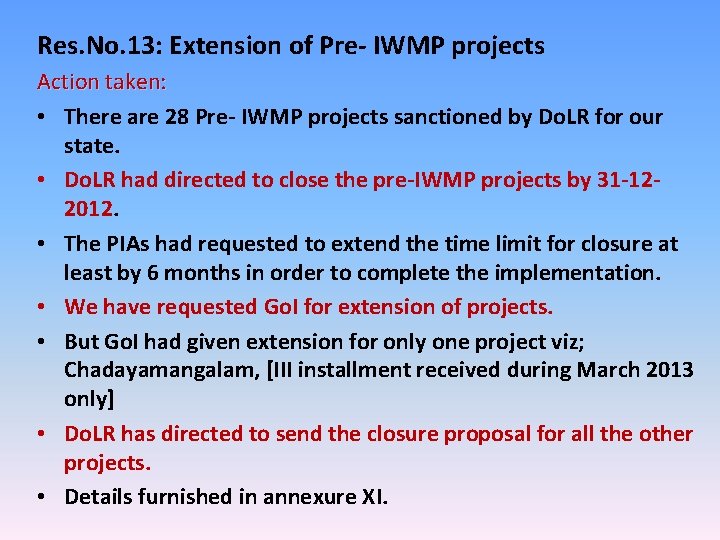 Res.No.13: Extension of Pre- IWMP projects

Action taken:

• There are 28 Pre- IWMP projects sanctioned by DoLR for our state.

• DoLR had directed to close the pre-IWMP projects by 31-12-2012.

• The PIAs had requested to extend the time limit for closure at least by 6 months in order to complete the implementation.

• We have requested GoI for extension of projects.

• But GoI had given extension for only one project viz; Chadayamangalam, [III installment received during March 2013 only]

• DoLR has directed to send the closure proposal for all the other projects.

• Details furnished in annexure XI.